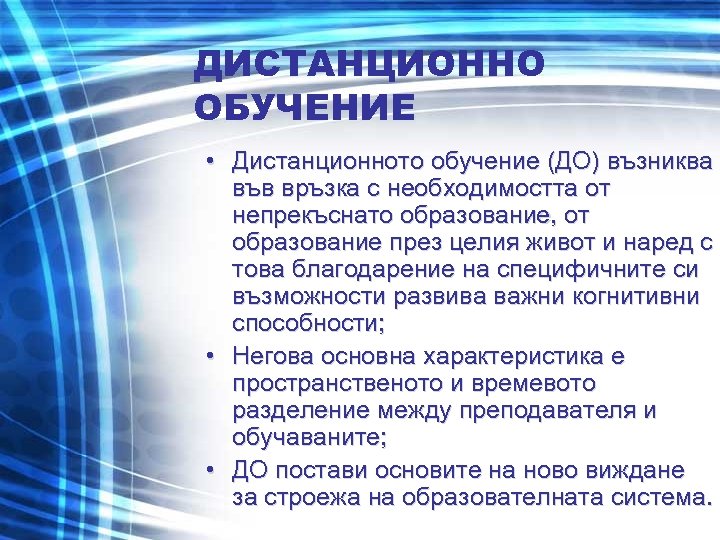 ДИСТАНЦИОННО ОБУЧЕНИЕ

• Дистанционното обучение (ДО) възниква във връзка с необходимостта от непрекъснато образование, от образование през целия живот и наред с това благодарение на специфичните си възможности развива важни когнитивни способности;
• Негова основна характеристика е пространственото и времевото разделение между преподавателя и обучаваните;
• ДО постави основите на ново виждане за строежа на образователната система.